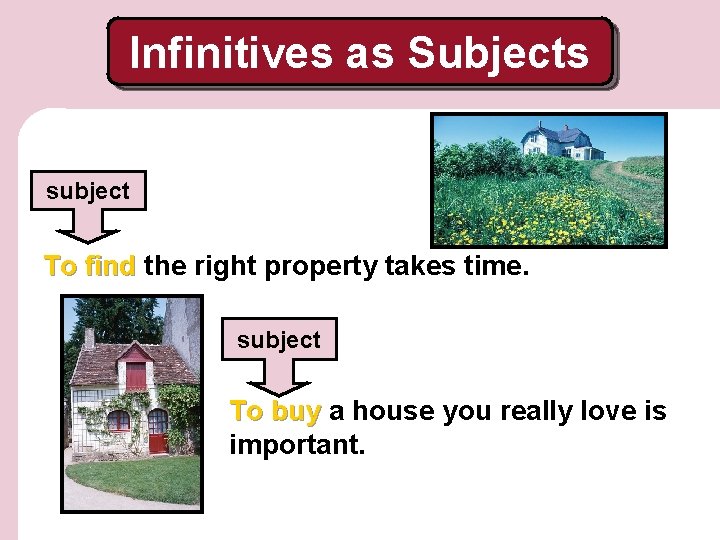 Infinitives as Subjects

subject

To find the right property takes time.

subject

To buy a house you really love is important.